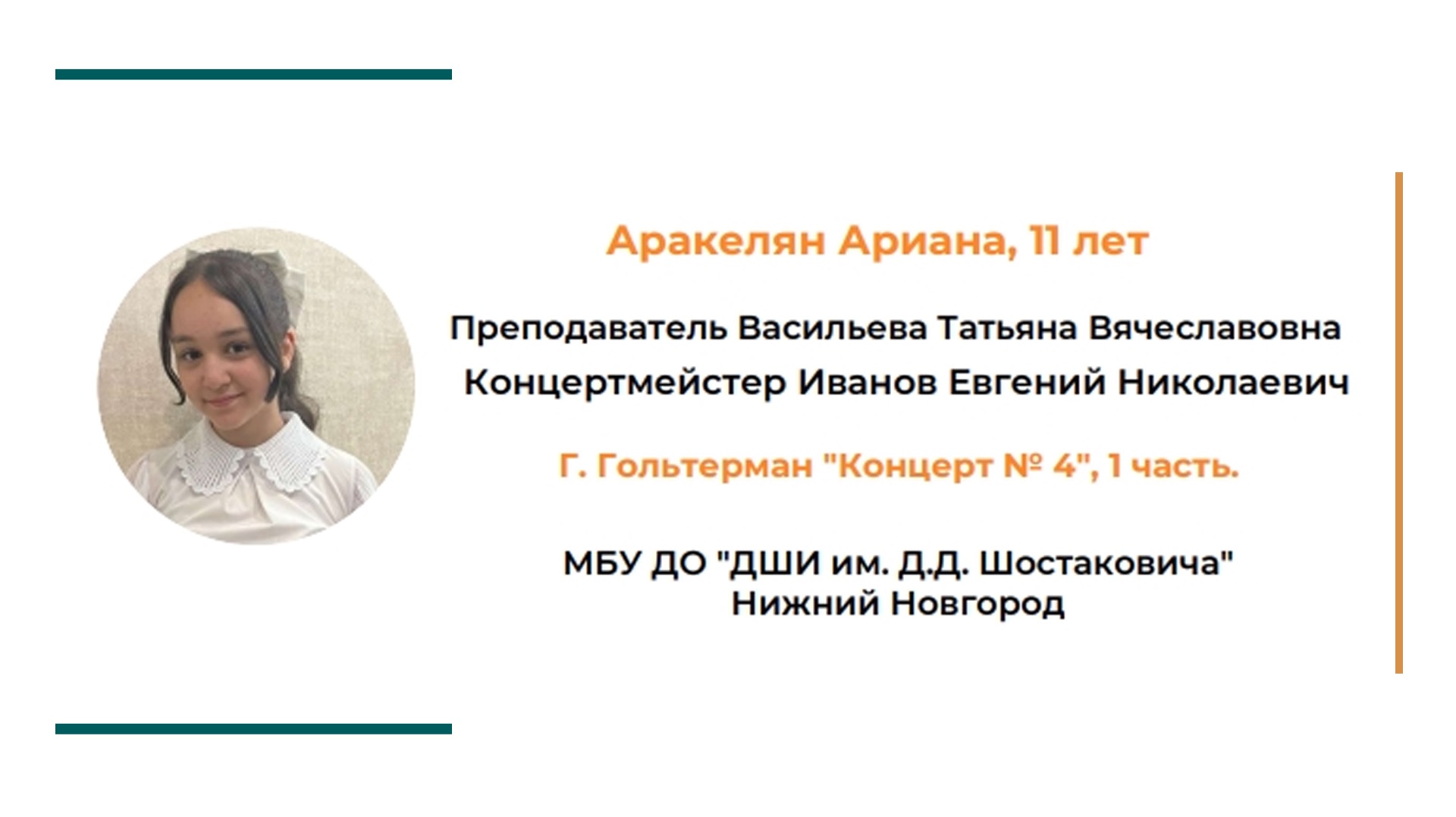 Аракелян Ариана, 11 лет

Преподаватель Васильева Татьяна Вячеславовна
Концертмейстер Иванов Евгений Николаевич

Г. Гольтерман "Концерт № 4", 1 часть.

МБУ ДО "ДШИ им. Д.Д. Шостаковича"
Нижний Новгород